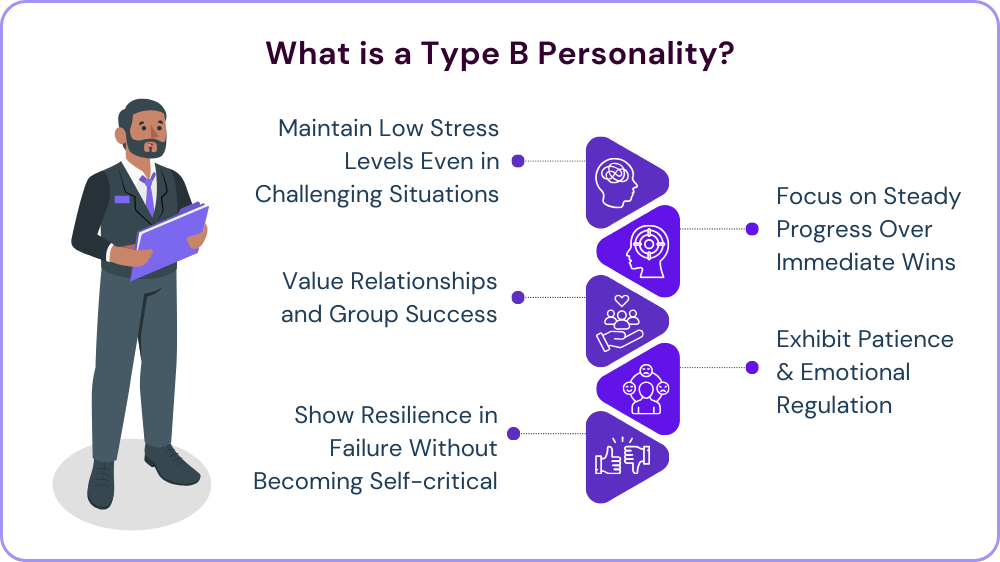 What is a Type B Personality?

Maintain Low Stress Levels Even in Challenging Situations

Focus on Steady Progress Over Immediate Wins

Value Relationships and Group Success

Exhibit Patience & Emotional Regulation

Show Resilience in Failure Without Becoming Self-critical